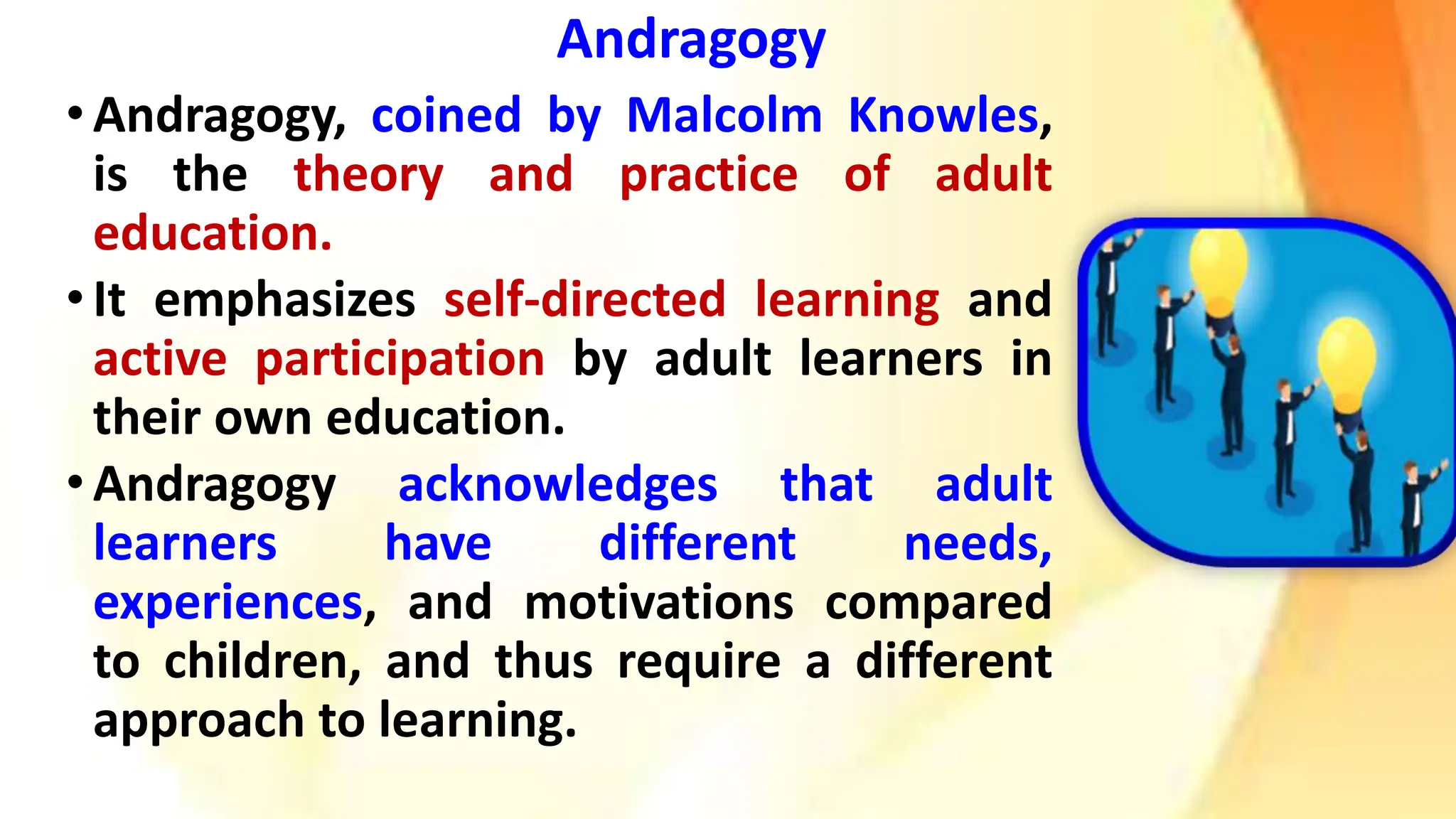 Andragogy

• Andragogy, coined by Malcolm Knowles, is the theory and practice of adult education.

• It emphasizes self-directed learning and active participation by adult learners in their own education.

• Andragogy acknowledges that adult learners have different needs, experiences, and motivations compared to children, and thus require a different approach to learning.